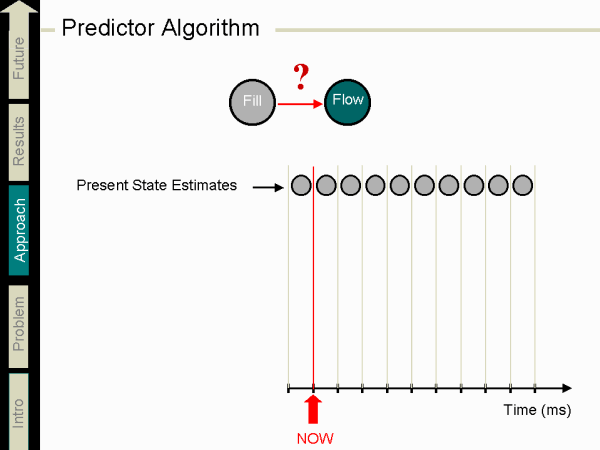 Future
Results
Approach
Problem
Intro

Predictor Algorithm

?
Fill
Flow

Present State Estimates

Time (ms)

NOW